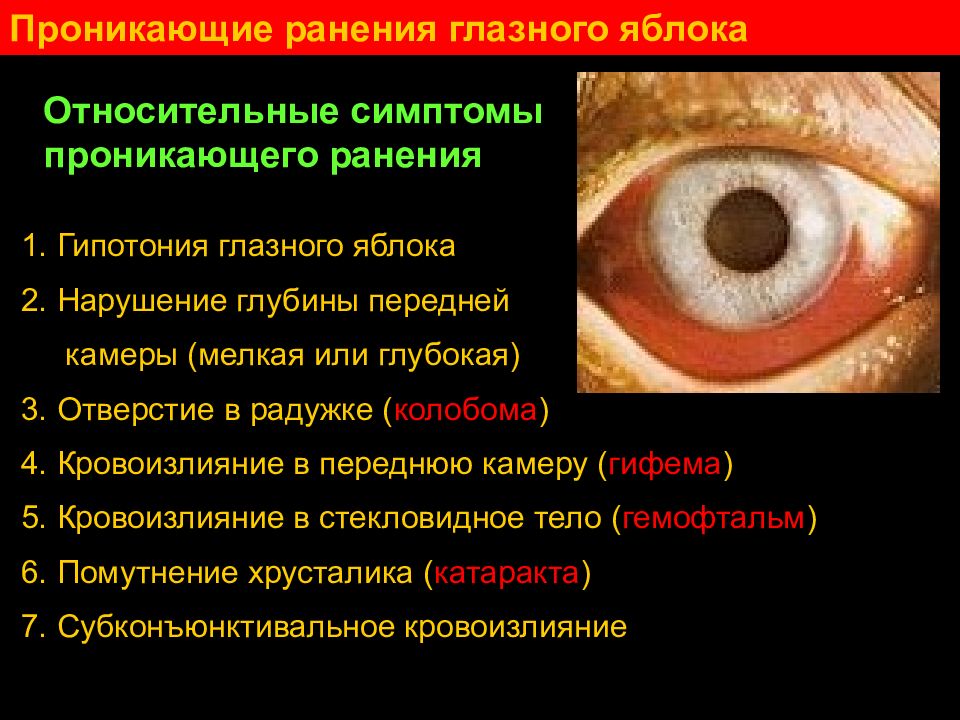 Проникающие ранения глазного яблока

Относительные симптомы проникающего ранения

1. Гипотония глазного яблока
2. Нарушение глубины передней камеры (мелкая или глубокая)
3. Отверстие в радужке (колобома)
4. Кровоизлияние в переднюю камеру (гифема)
5. Кровоизлияние в стекловидное тело (гемофтальм)
6. Помутнение хрусталика (катаракта)
7. Субконъюнктивальное кровоизлияние